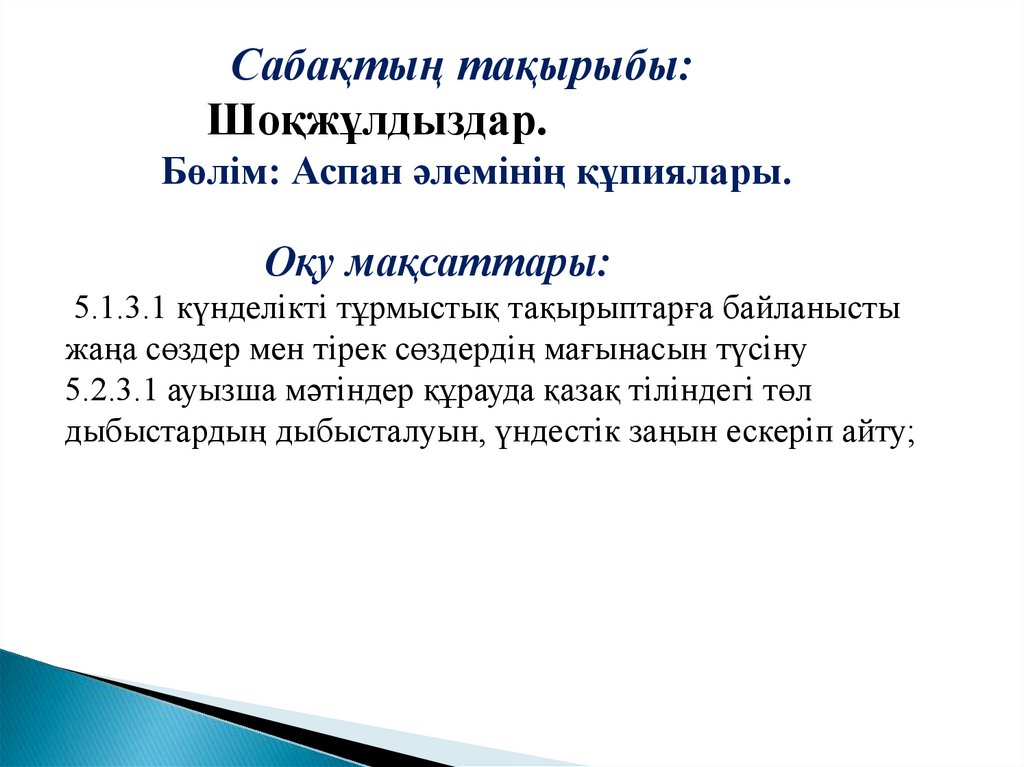 Сабақтың тақырыбы:
Шоқжұлдыздар.
Бөлім: Аспан әлемінің құпиялары.

Оқу мақсаттары:
5.1.3.1 күнделікті тұрмыстық тақырыптарға байланысты жаңа сөздер мен тірек сөздердің мағынасын түсіну
5.2.3.1 ауызша мәтіндер құрауда қазақ тіліндегі төл дыбыстардың дыбысталуын, үндестік заңын ескеріп айту;